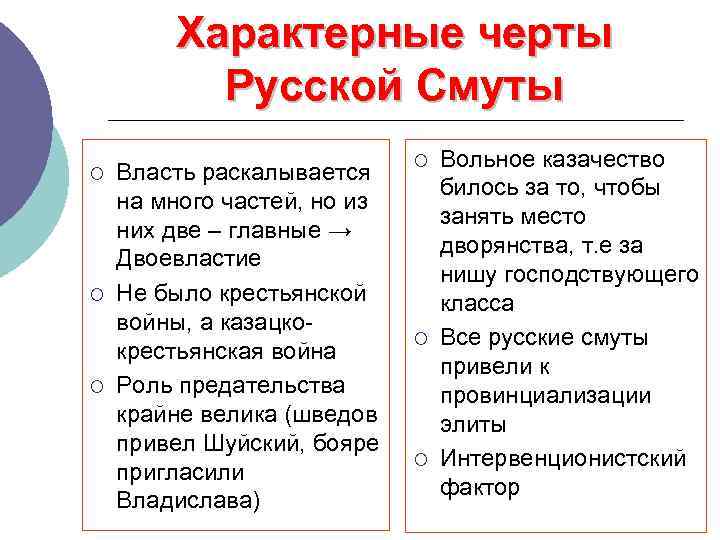 Характерные черты Русской Смуты

○ Власть раскалывается на много частей, но из них две – главные → Двоевластие
○ Не было крестьянской войны, а казацко-крестьянская война
○ Роль предательства крайне велика (шведов привел Шуйский, бояре пригласили Владислава)

○ Вольное казачество билось за то, чтобы занять место дворянства, т.е за нишу господствующего класса
○ Все русские смуты привели к провинциализации элиты
○ Интервенционистский фактор